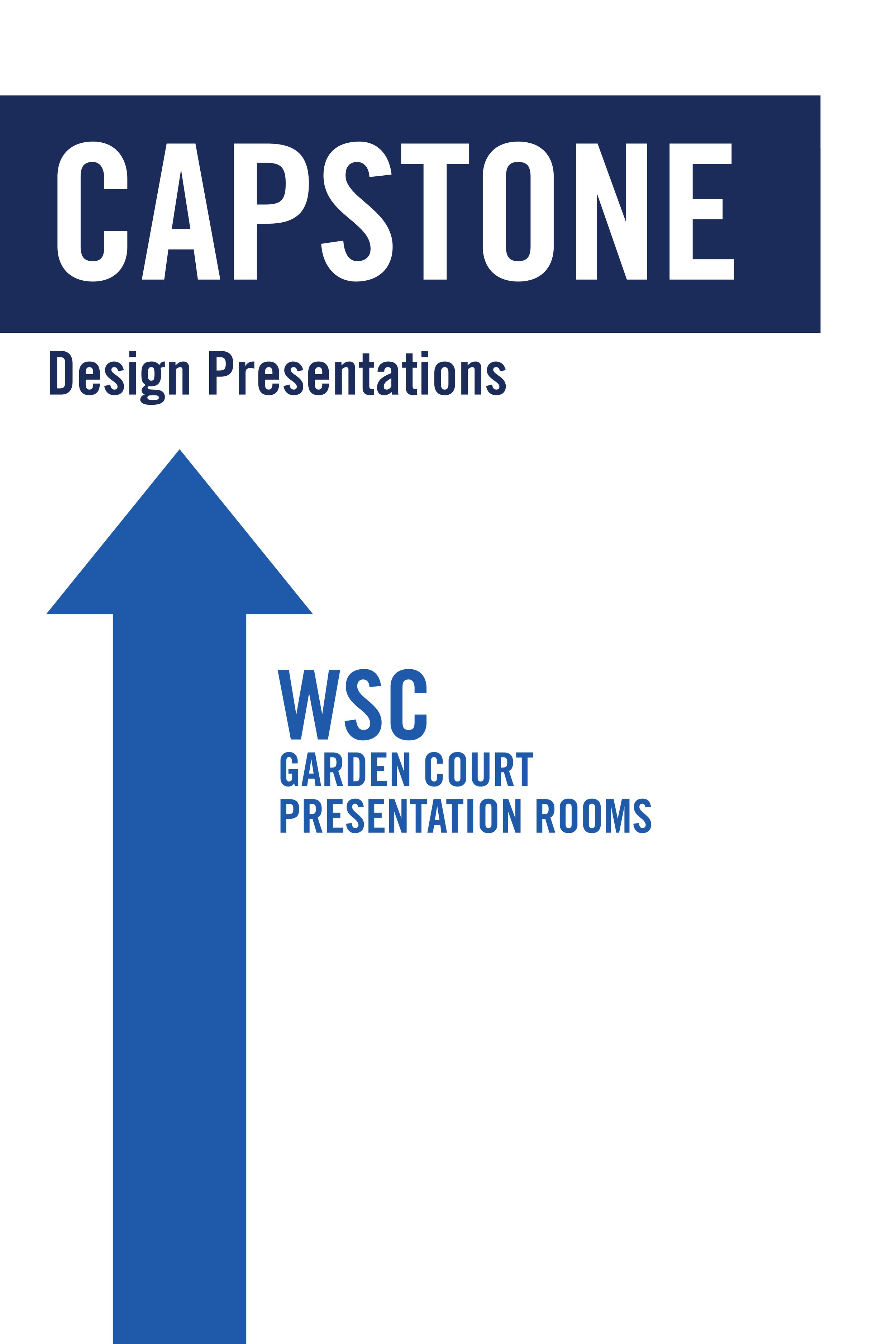 CAPSTONE

Design Presentations

WSC
GARDEN COURT
PRESENTATION ROOMS